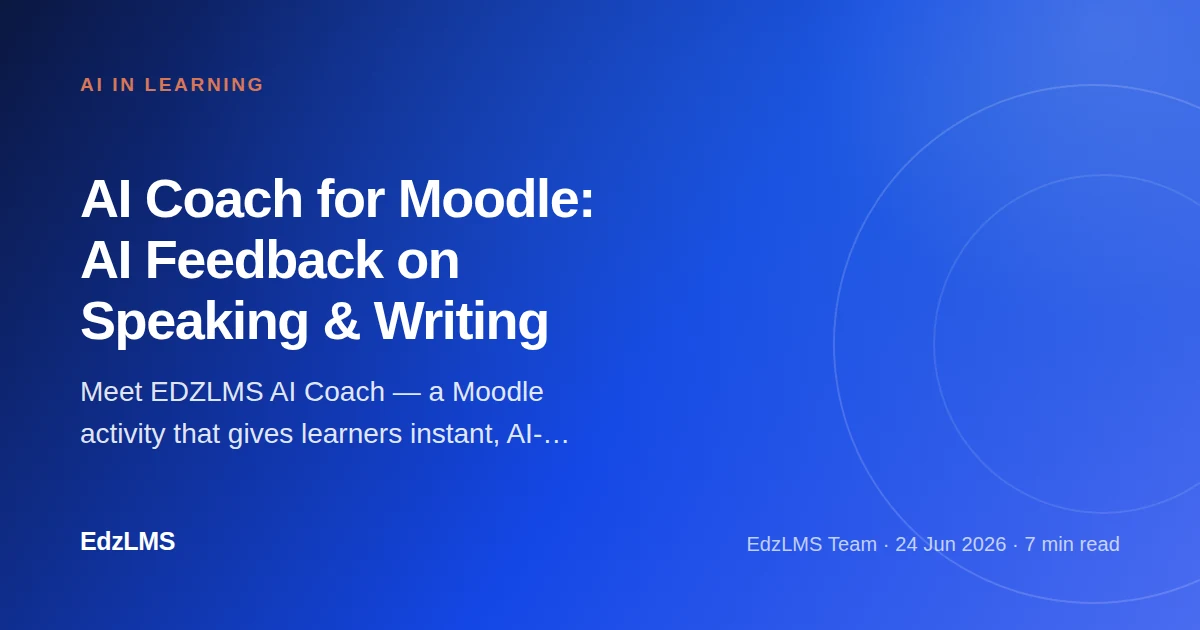 AI IN LEARNING

AI Coach for Moodle: AI Feedback on Speaking & Writing

Meet EDZLMS AI Coach — a Moodle activity that gives learners instant, AI-…

EdzLMS

EdzLMS Team · 24 Jun 2026 · 7 min read